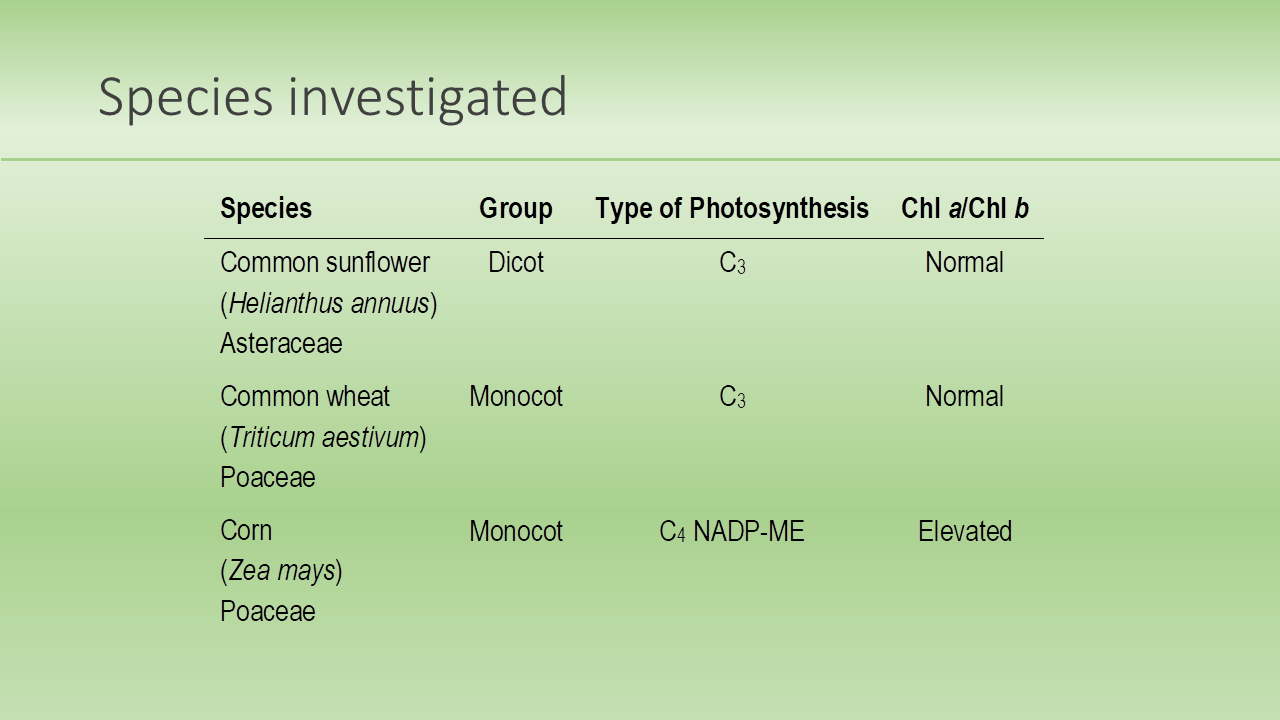 Species investigated

| Species | Group | Type of Photosynthesis | Chl a/Chl b |
|---|---|---|---|
| Common sunflower (Helianthus annuus) Asteraceae | Dicot | $C_3$ | Normal |
| Common wheat (Triticum aestivum) Poaceae | Monocot | $C_3$ | Normal |
| Corn (Zea mays) Poaceae | Monocot | $C_4$ NADP-ME | Elevated |